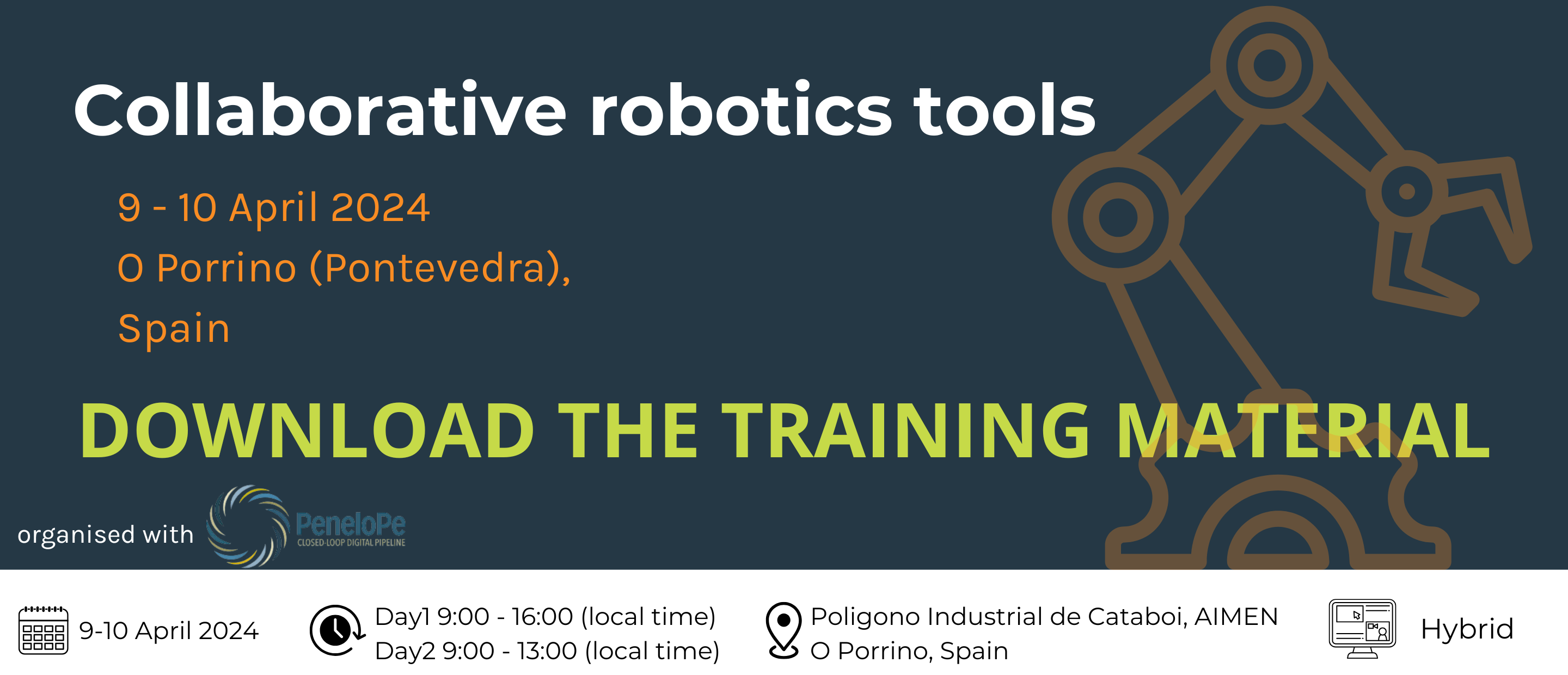 Collaborative robotics tools

9 - 10 April 2024
O Porrino (Pontevedra), Spain

DOWNLOAD THE TRAINING MATERIAL

organised with PeneloPe CLOSED-LOOP DIGITAL PIPELINE

9-10 April 2024

Day1 9:00 - 16:00 (local time)
Day2 9:00 - 13:00 (local time)

Poligono Industrial de Cataboi, AIMEN
O Porrino, Spain

Hybrid